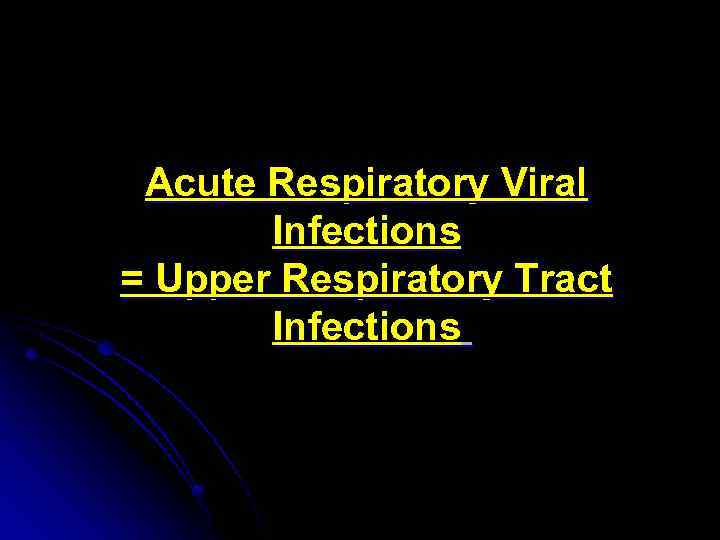 Acute Respiratory Viral Infections
= Upper Respiratory Tract Infections